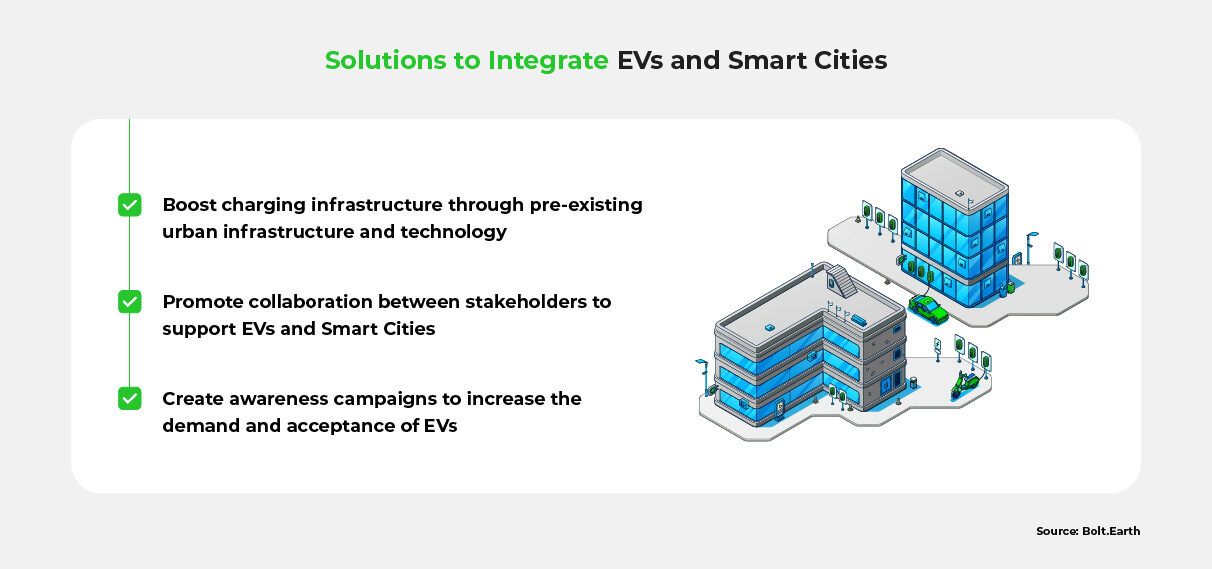 Solutions to Integrate EVs and Smart Cities

Boost charging infrastructure through pre-existing urban infrastructure and technology

Promote collaboration between stakeholders to support EVs and Smart Cities

Create awareness campaigns to increase the demand and acceptance of EVs

Source: Bolt.Earth